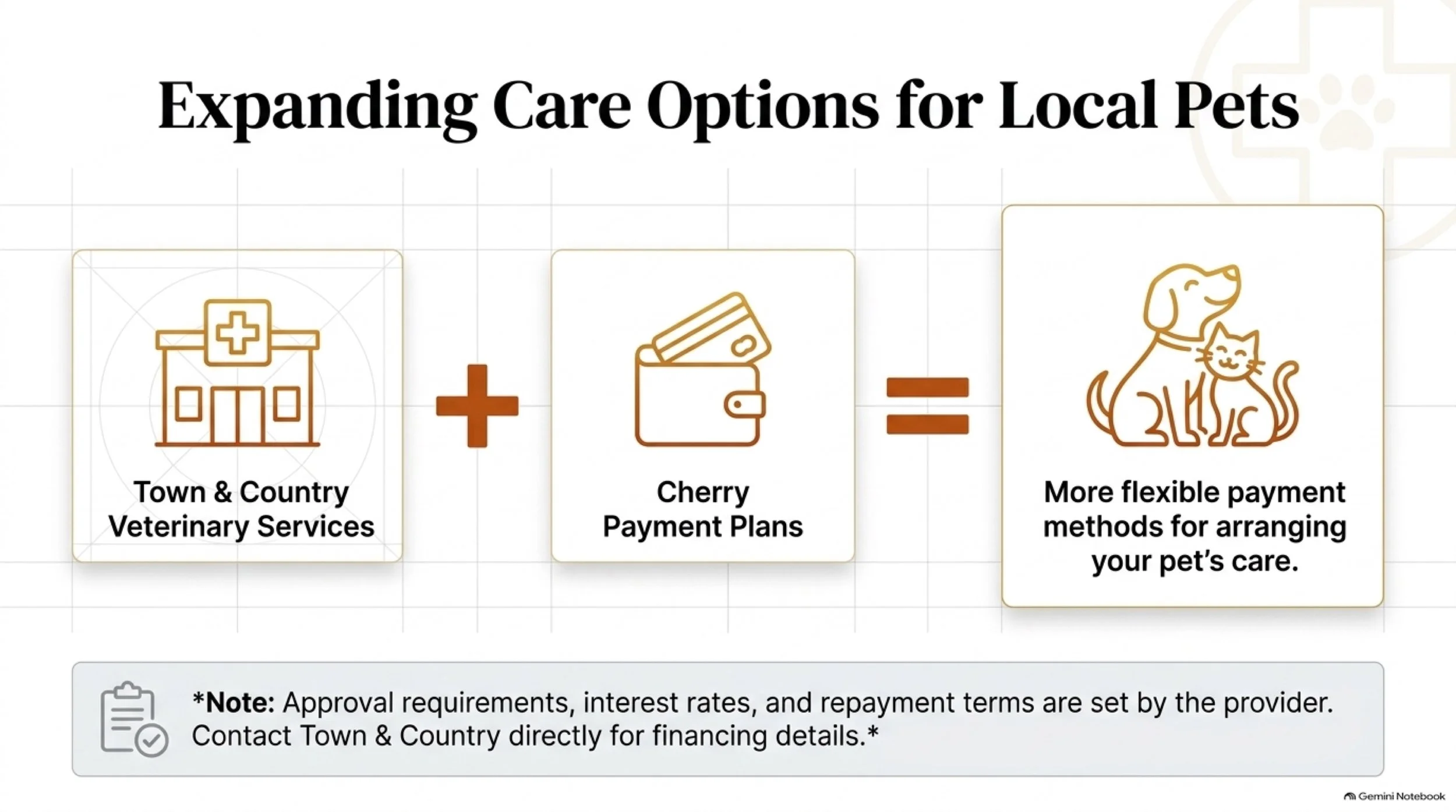 Expanding Care Options for Local Pets

Town & Country Veterinary Services

+

Cherry Payment Plans

=

More flexible payment methods for arranging your pet's care.

*Note: Approval requirements, interest rates, and repayment terms are set by the provider. Contact Town & Country directly for financing details.*

Gemini Notebook